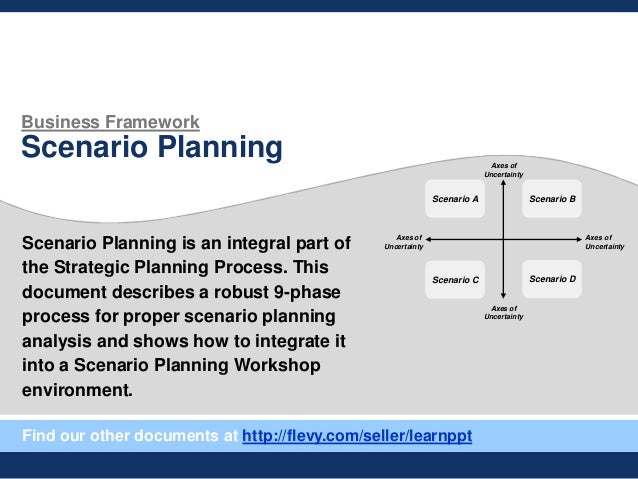 Business Framework
Scenario Planning

Scenario Planning is an integral part of the Strategic Planning Process. This document describes a robust 9-phase process for proper scenario planning analysis and shows how to integrate it into a Scenario Planning Workshop environment.

Axes of Uncertainty

Scenario A

Scenario B

Axes of Uncertainty

Axes of Uncertainty

Scenario C

Scenario D

Axes of Uncertainty

Find our other documents at http://flevy.com/seller/learnppt